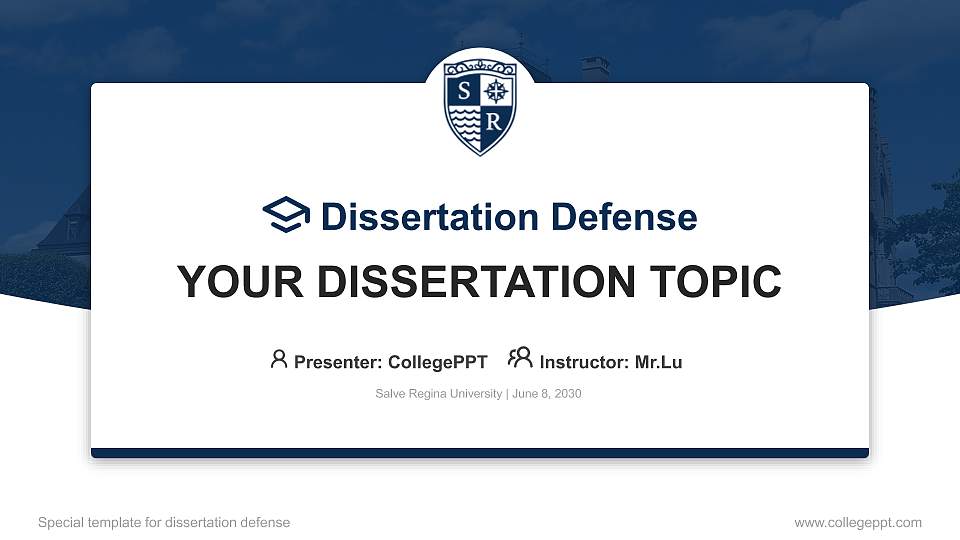 S R

Dissertation Defense

YOUR DISSERTATION TOPIC

Presenter: CollegePPT Instructor: Mr.Lu

Salve Regina University | June 8, 2030

Special template for dissertation defense

www.collegeppt.com